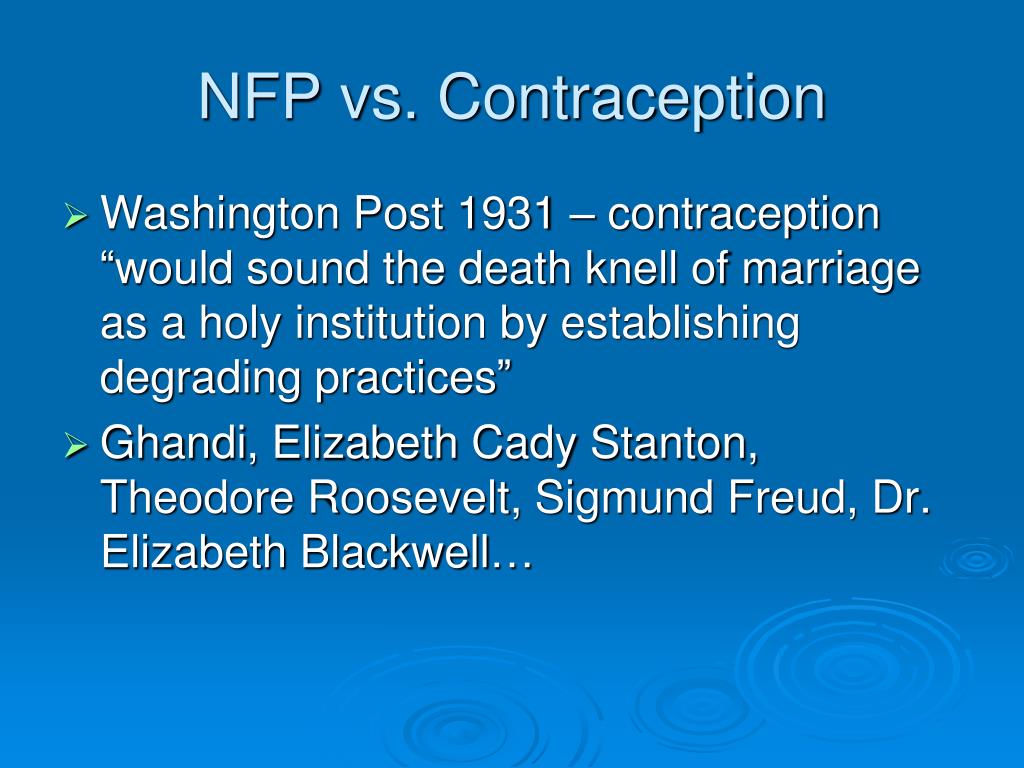 NFP vs. Contraception

➢ Washington Post 1931 – contraception “would sound the death knell of marriage as a holy institution by establishing degrading practices”

➢ Ghandi, Elizabeth Cady Stanton, Theodore Roosevelt, Sigmund Freud, Dr. Elizabeth Blackwell…